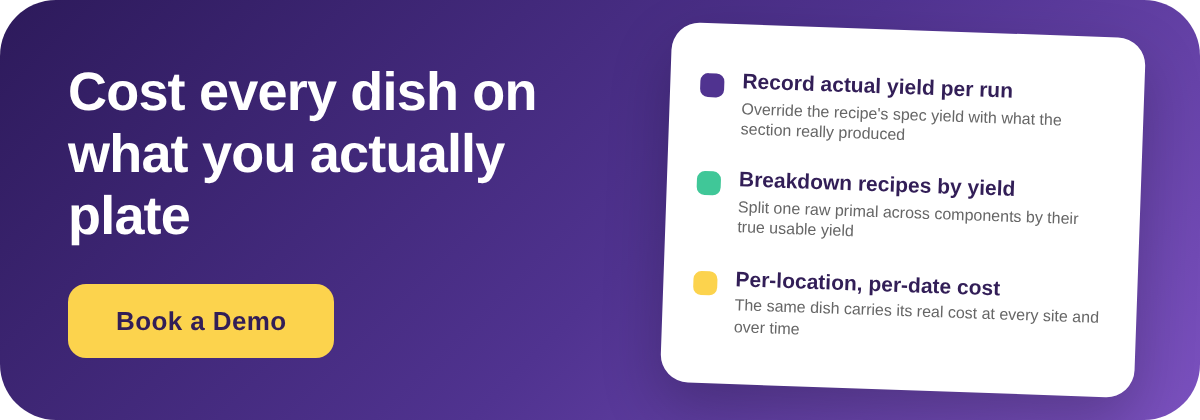 Cost every dish on what you actually plate

Book a Demo

Record actual yield per run
Override the recipe's spec yield with what the section really produced

Breakdown recipes by yield
Split one raw primal across components by their true usable yield

Per-location, per-date cost
The same dish carries its real cost at every site and over time